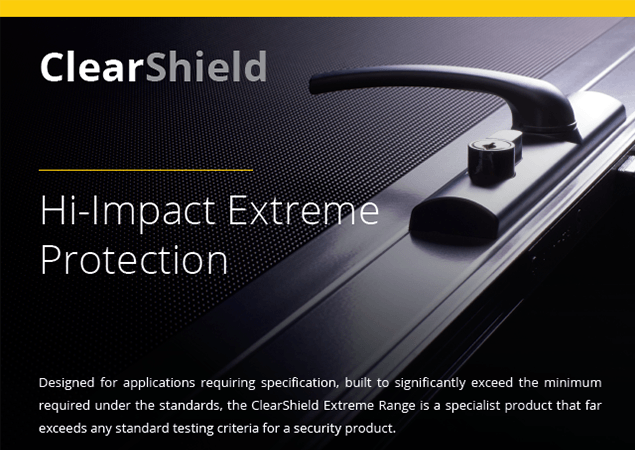 ClearShield

Hi-Impact Extreme Protection

Designed for applications requiring specification, built to significantly exceed the minimum required under the standards, the ClearShield Extreme Range is a specialist product that far exceeds any standard testing criteria for a security product.